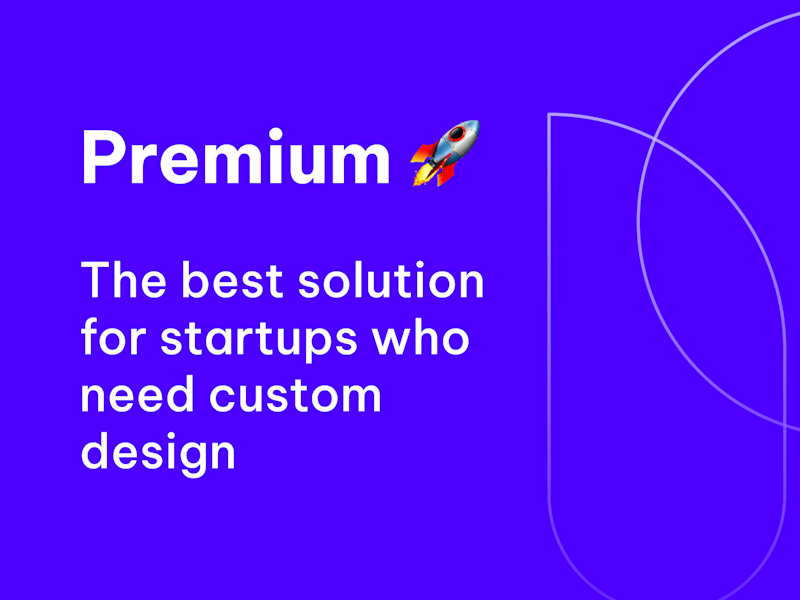 Premium 🚀

The best solution for startups who need custom design